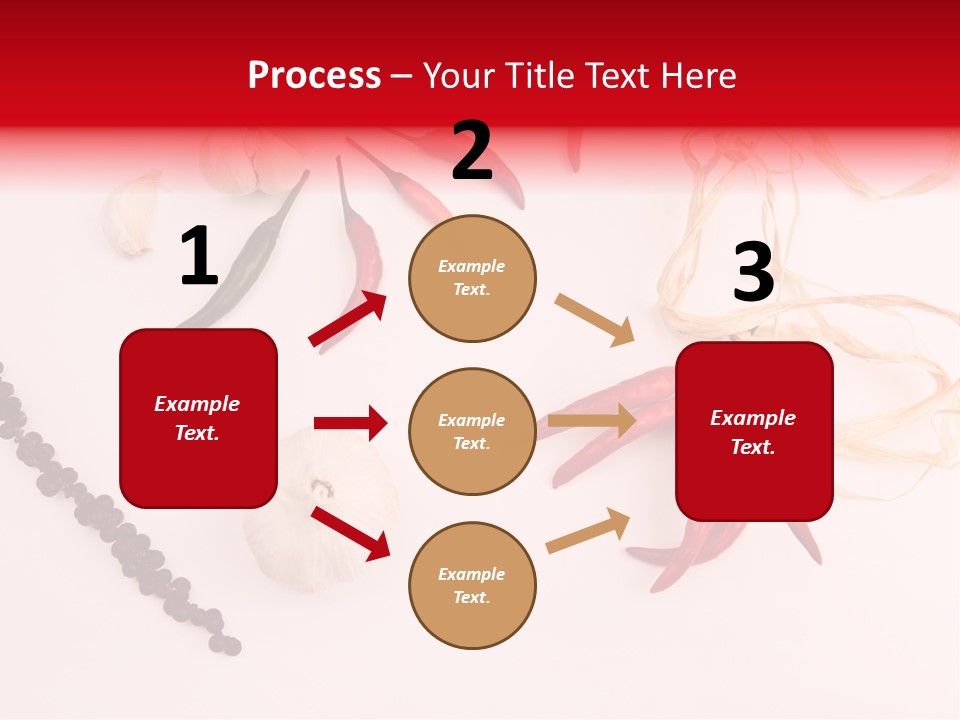 Process – Your Title Text Here

1

Example Text.

2

Example Text.

Example Text.

Example Text.

3

Example Text.